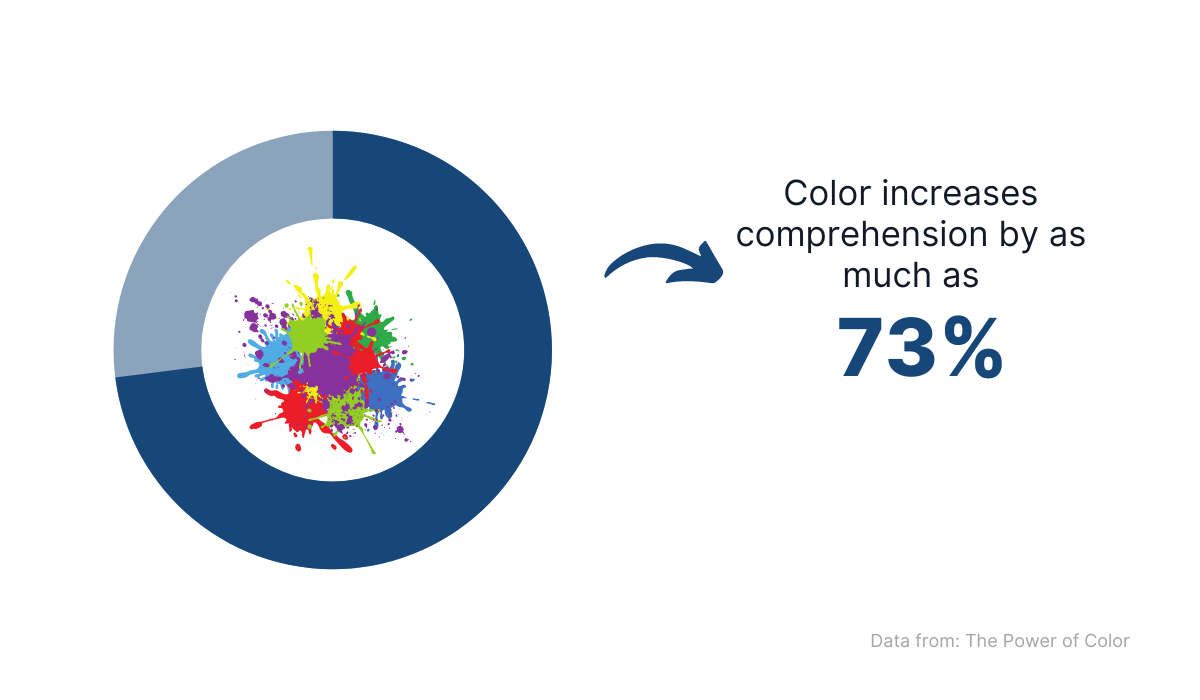 Color increases comprehension by as much as

73%

Data from: The Power of Color